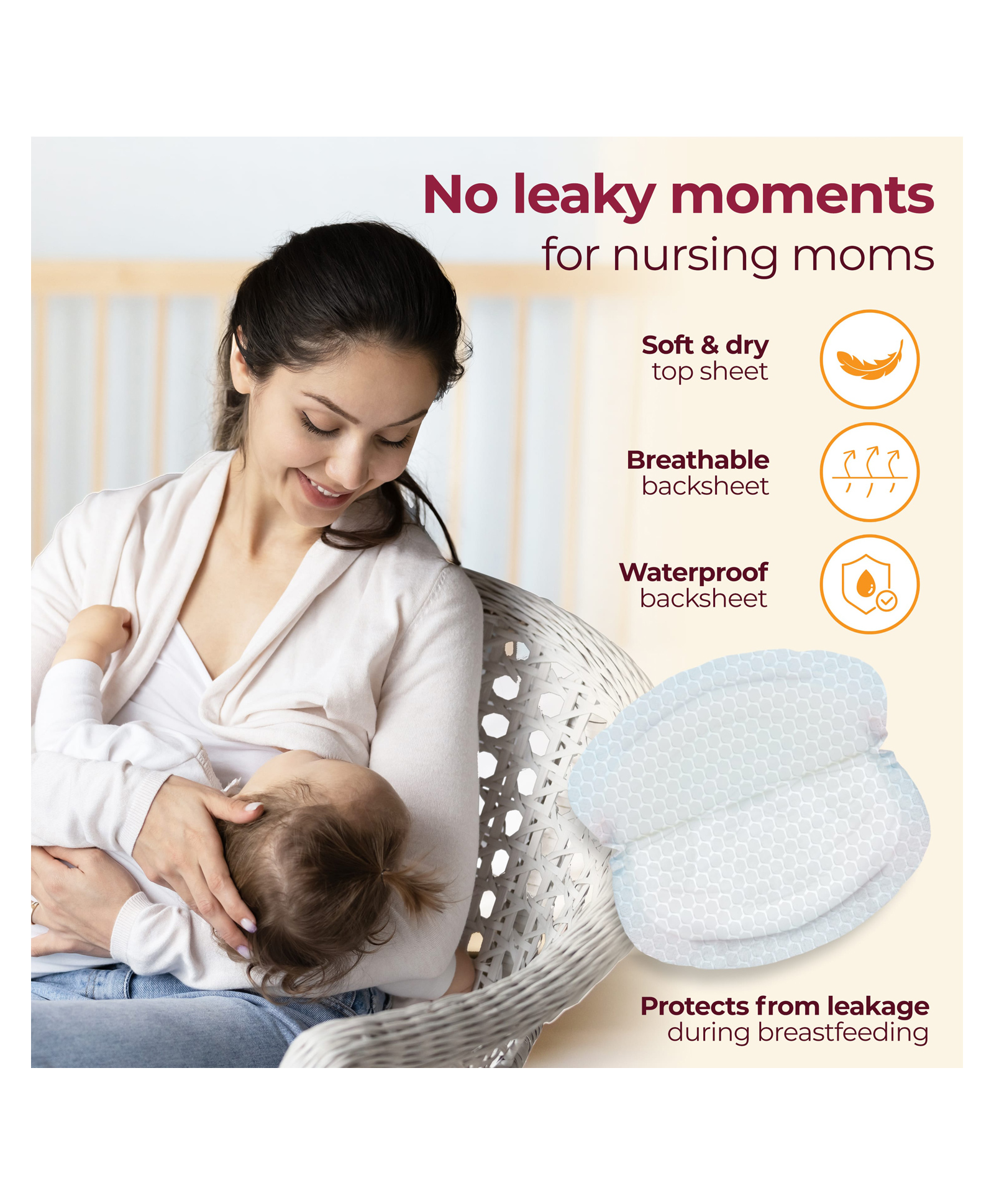 No leaky moments
for nursing moms

Soft & dry
top sheet

Breathable
backsheet

Waterproof
backsheet

Protects from leakage
during breastfeeding